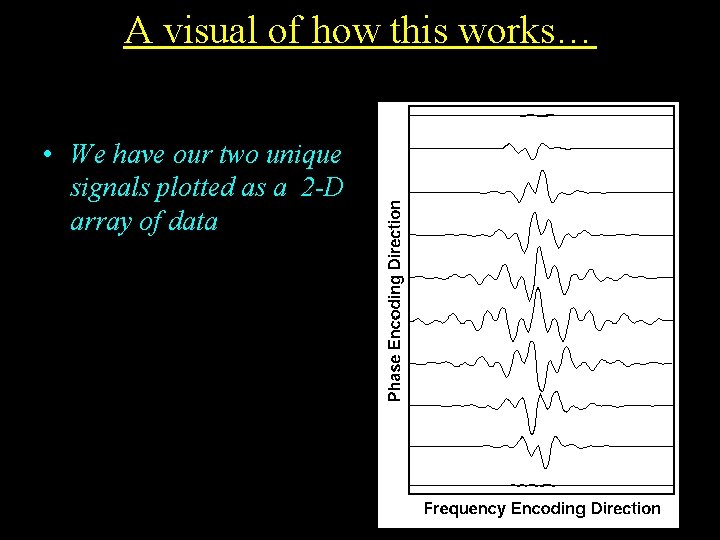 A visual of how this works…

• We have our two unique signals plotted as a 2-D array of data

Phase Encoding Direction

Frequency Encoding Direction